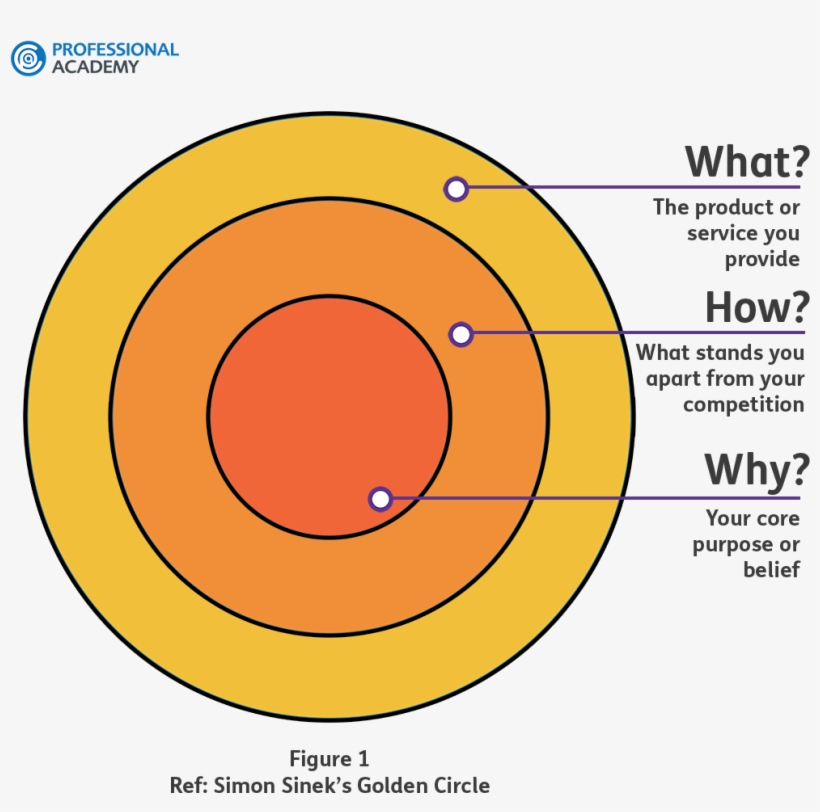 PROFESSIONAL ACADEMY

What?

The product or service you provide

How?

What stands you apart from your competition

Why?

Your core purpose or belief

Figure 1
Ref: Simon Sinek's Golden Circle